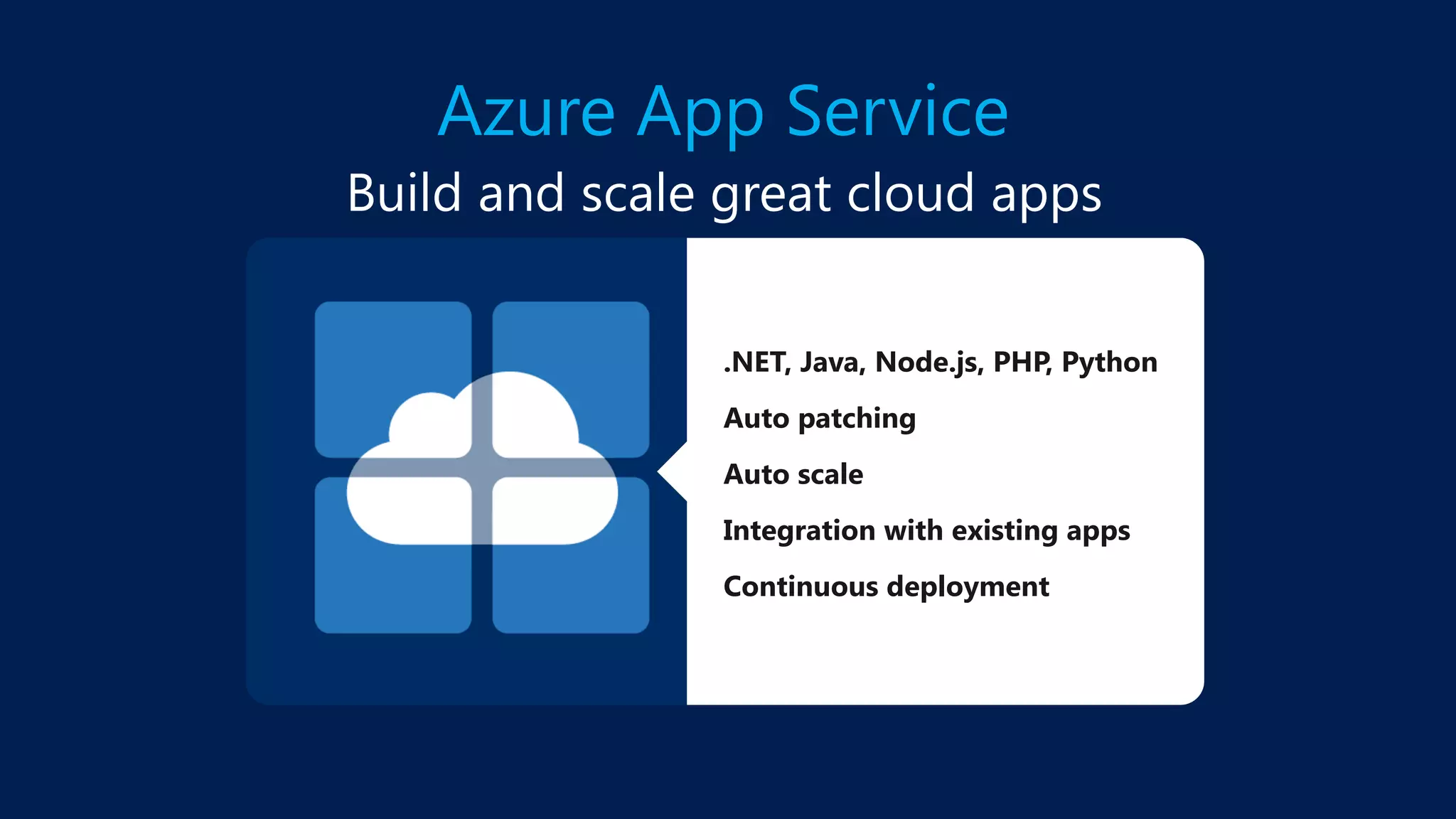 Azure App Service
Build and scale great cloud apps

.NET, Java, Node.js, PHP, Python
Auto patching
Auto scale
Integration with existing apps
Continuous deployment